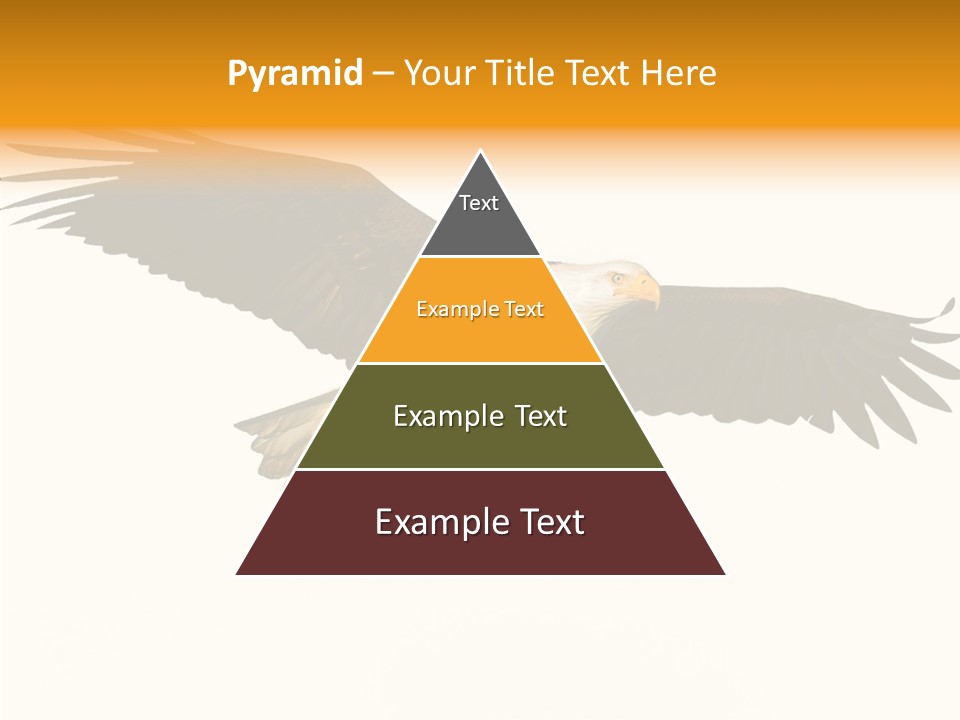 Pyramid – Your Title Text Here

Text

Example Text

Example Text

Example Text